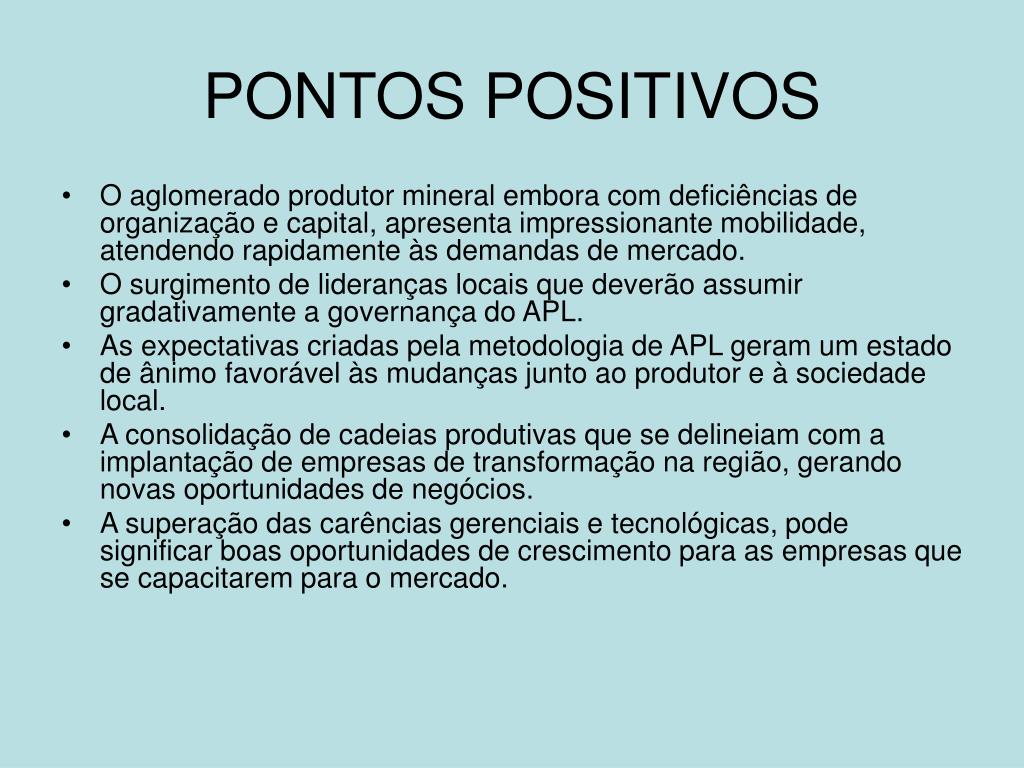 PONTOS POSITIVOS

• O aglomerado produtor mineral embora com deficiências de organização e capital, apresenta impressionante mobilidade, atendendo rapidamente às demandas de mercado.
• O surgimento de lideranças locais que deverão assumir gradativamente a governança do APL.
• As expectativas criadas pela metodologia de APL geram um estado de ânimo favorável às mudanças junto ao produtor e à sociedade local.
• A consolidação de cadeias produtivas que se delineiam com a implantação de empresas de transformação na região, gerando novas oportunidades de negócios.
• A superação das carências gerenciais e tecnológicas, pode significar boas oportunidades de crescimento para as empresas que se capacitarem para o mercado.